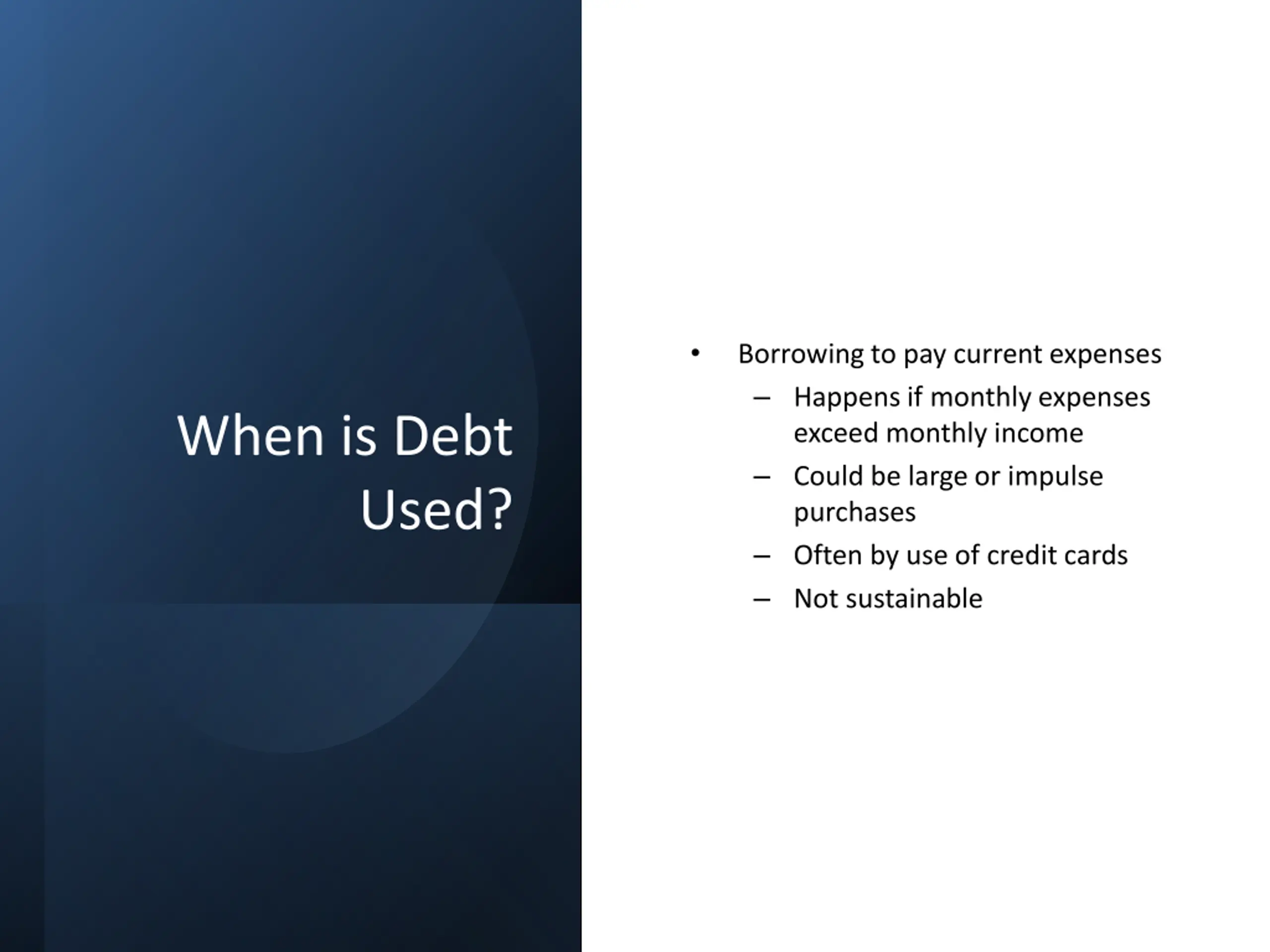 When is Debt Used?

• Borrowing to pay current expenses
– Happens if monthly expenses exceed monthly income
– Could be large or impulse purchases
– Often by use of credit cards
– Not sustainable